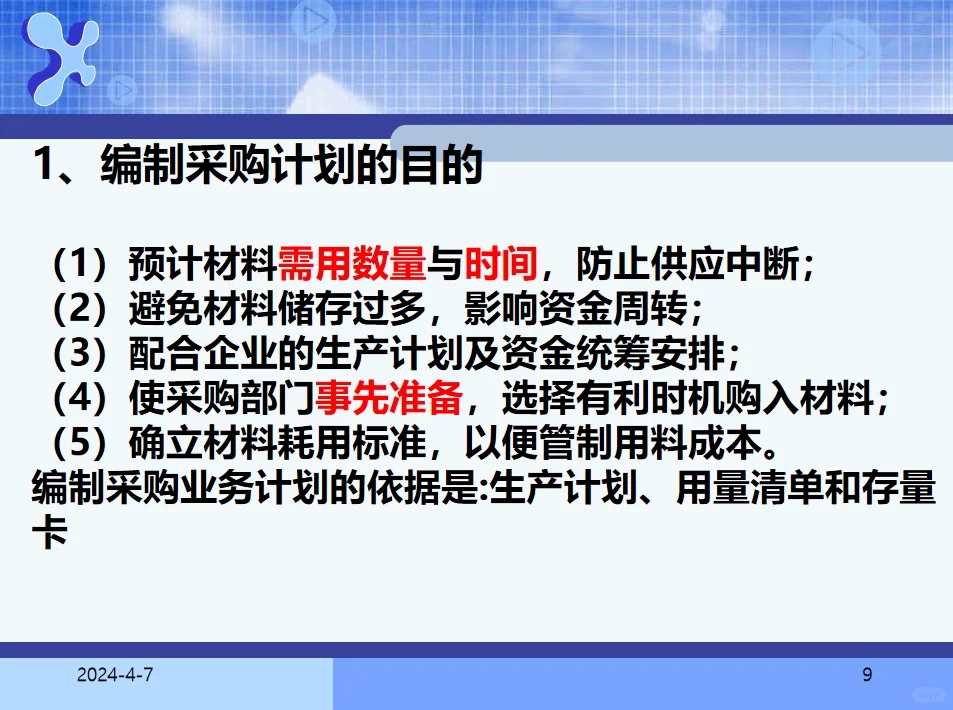 1、编制采购计划的目的

（1）预计材料需用数量与时间，防止供应中断；
（2）避免材料储存过多，影响资金周转；
（3）配合企业的生产计划及资金统筹安排；
（4）使采购部门事先准备，选择有利时机购入材料；
（5）确立材料耗用标准，以便管制用料成本。
编制采购业务计划的依据是:生产计划、用量清单和存量卡

2024-4-7

9